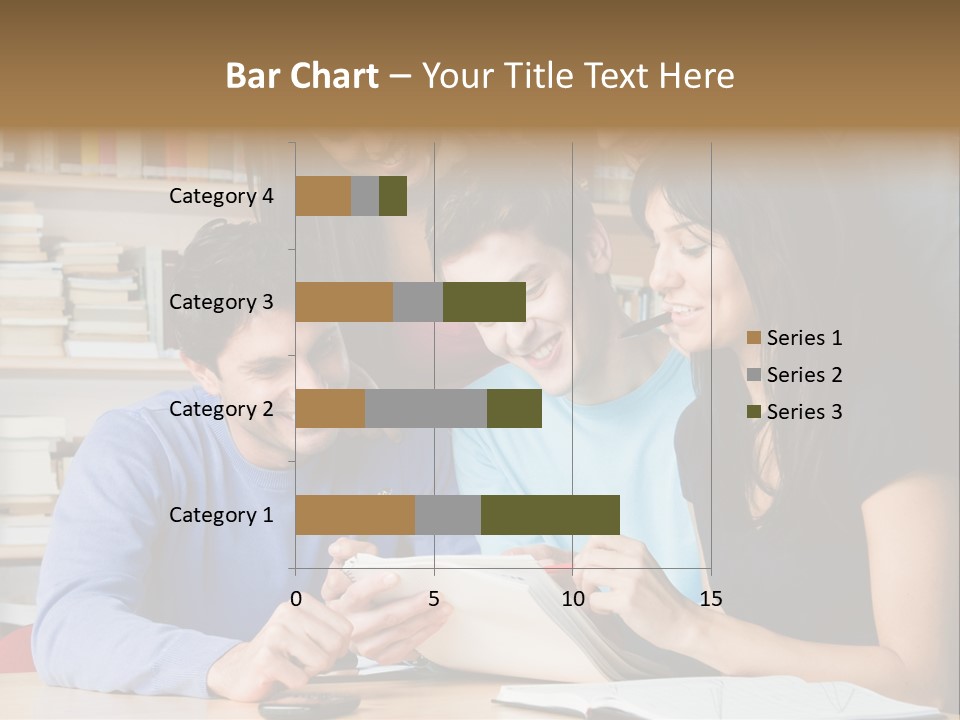 Bar Chart – Your Title Text Here

Category 4
Category 3
Category 2
Category 1

0
5
10
15

Series 1
Series 2
Series 3